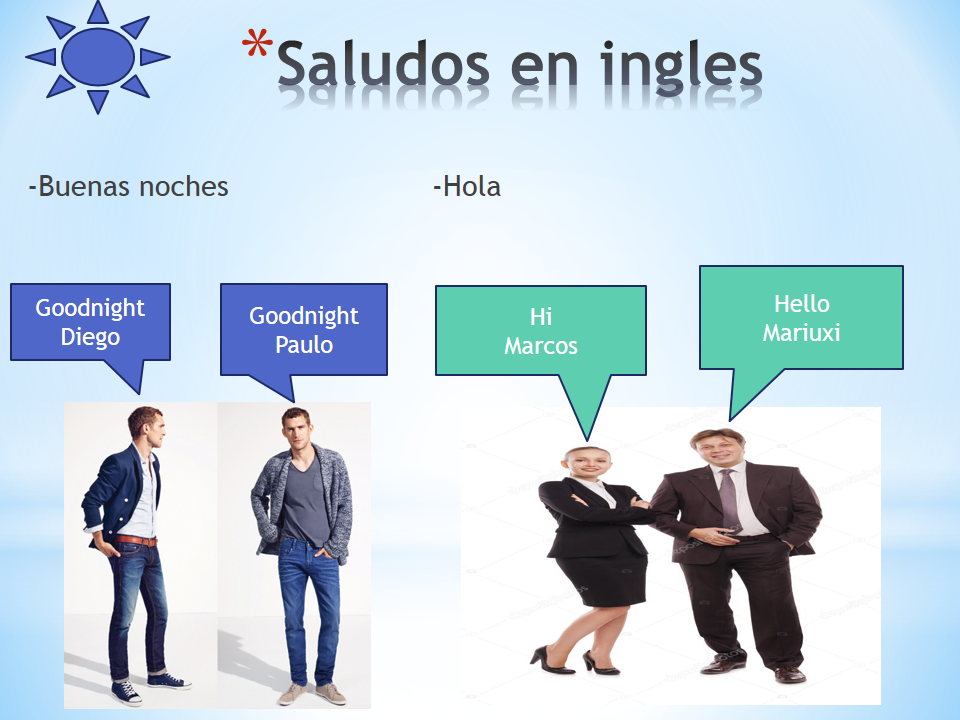 *Saludos en ingles

-Buenas noches

-Hola

Goodnight Diego

Goodnight Paulo

Hi Marcos

Hello Mariuxi